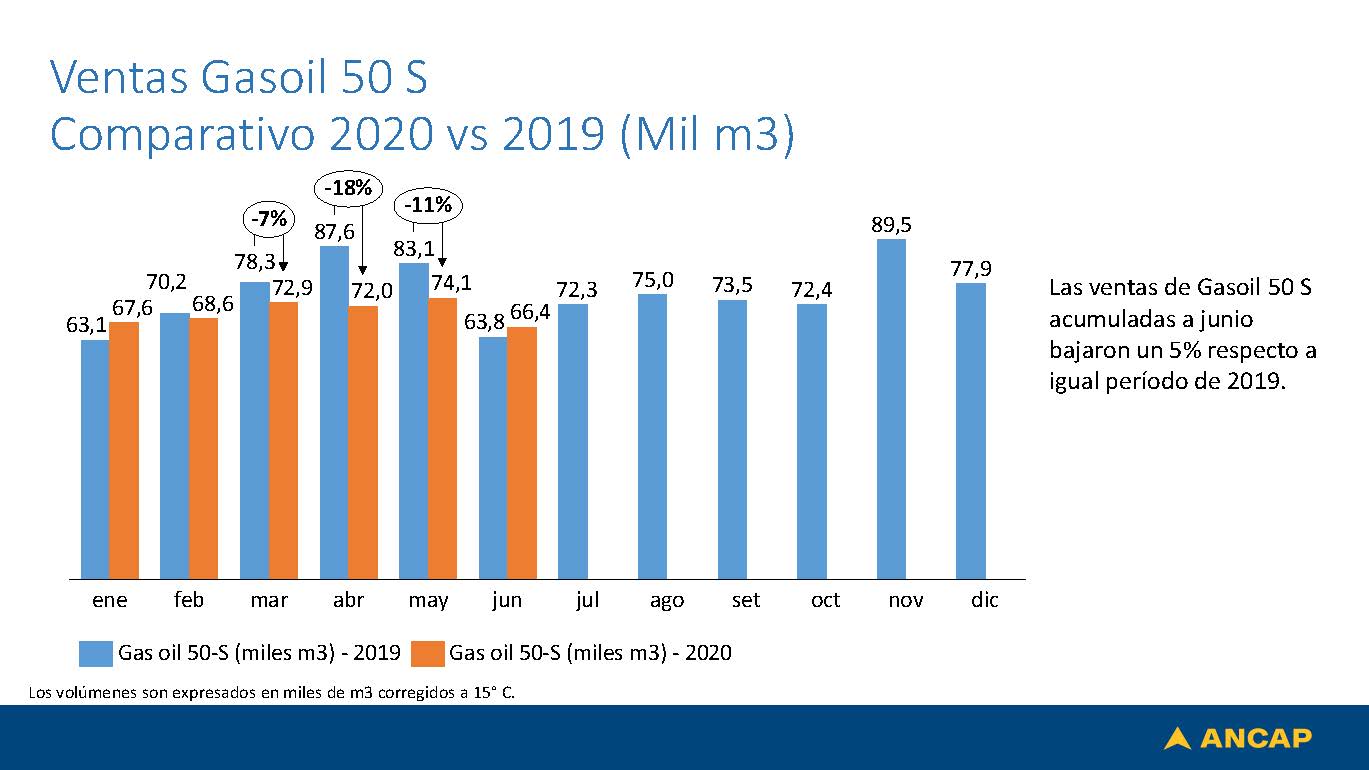 Ventas Gasoil 50 S
Comparativo 2020 vs 2019 (Mil m3)

-7%
-18%
-11%

63,1 67,6
70,2 68,6
78,3 72,9
87,6 72,0
83,1 74,1
63,8 66,4
72,3
75,0
73,5
72,4
89,5
77,9

ene feb mar abr may jun jul ago set oct nov dic

Gas oil 50-S (miles m3) - 2019
Gas oil 50-S (miles m3) - 2020

Las ventas de Gasoil 50 S acumuladas a junio bajaron un 5% respecto a igual período de 2019.

Los volúmenes son expresados en miles de m3 corregidos a 15° C.

ANCAP